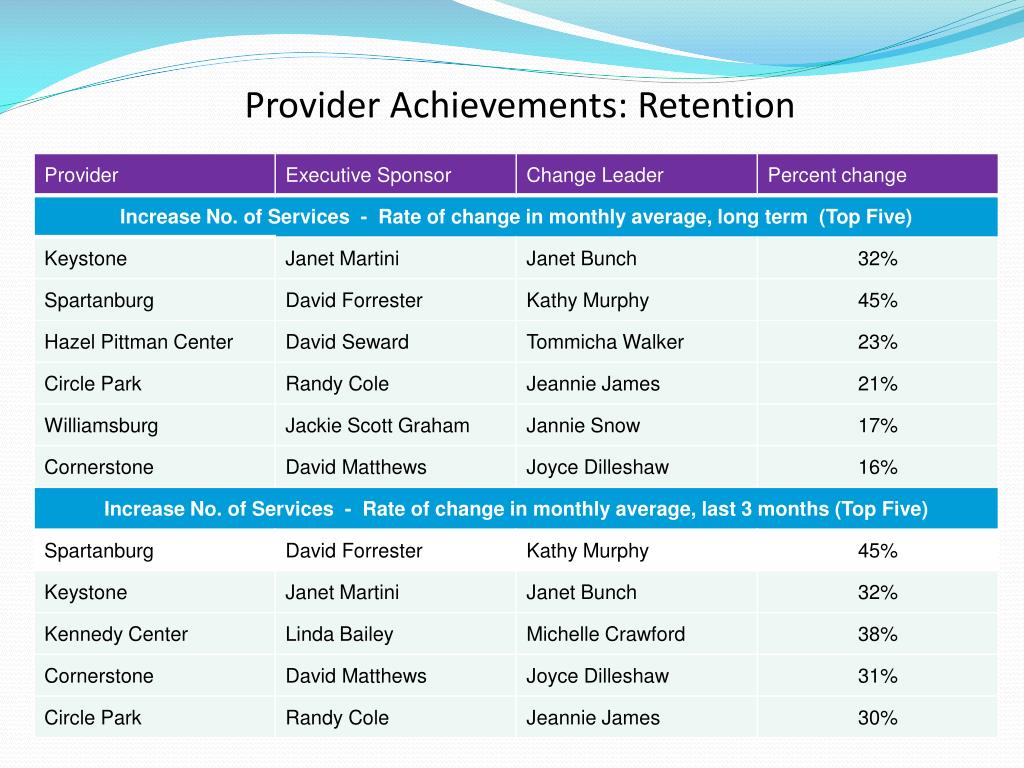 Provider Achievements: Retention

| Provider | Executive Sponsor | Change Leader | Percent change |
|---|---|---|---|
| Increase No. of Services - Rate of change in monthly average, long term (Top Five) | | | |
| Keystone | Janet Martini | Janet Bunch | 32% |
| Spartanburg | David Forrester | Kathy Murphy | 45% |
| Hazel Pittman Center | David Seward | Tommicha Walker | 23% |
| Circle Park | Randy Cole | Jeannie James | 21% |
| Williamsburg | Jackie Scott Graham | Jannie Snow | 17% |
| Cornerstone | David Matthews | Joyce Dilleshaw | 16% |
| Increase No. of Services - Rate of change in monthly average, last 3 months (Top Five) | | | |
| Spartanburg | David Forrester | Kathy Murphy | 45% |
| Keystone | Janet Martini | Janet Bunch | 32% |
| Kennedy Center | Linda Bailey | Michelle Crawford | 38% |
| Cornerstone | David Matthews | Joyce Dilleshaw | 31% |
| Circle Park | Randy Cole | Jeannie James | 30% |